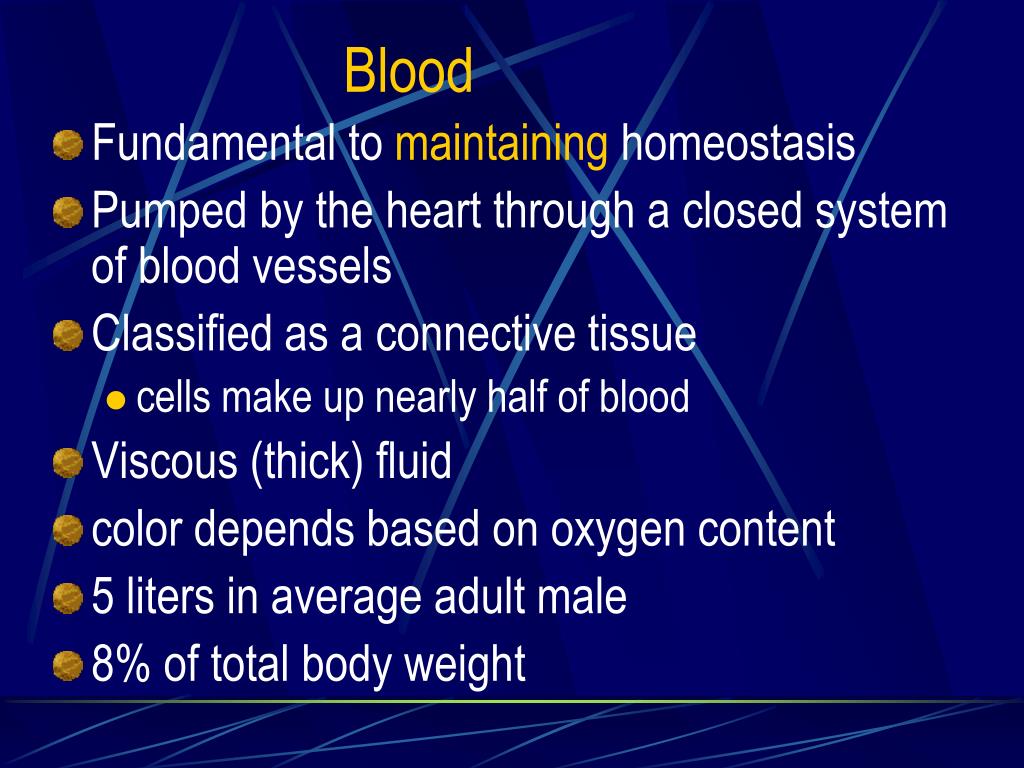 Blood

Fundamental to maintaining homeostasis

Pumped by the heart through a closed system of blood vessels

Classified as a connective tissue

cells make up nearly half of blood

Viscous (thick) fluid

color depends based on oxygen content

5 liters in average adult male

8% of total body weight